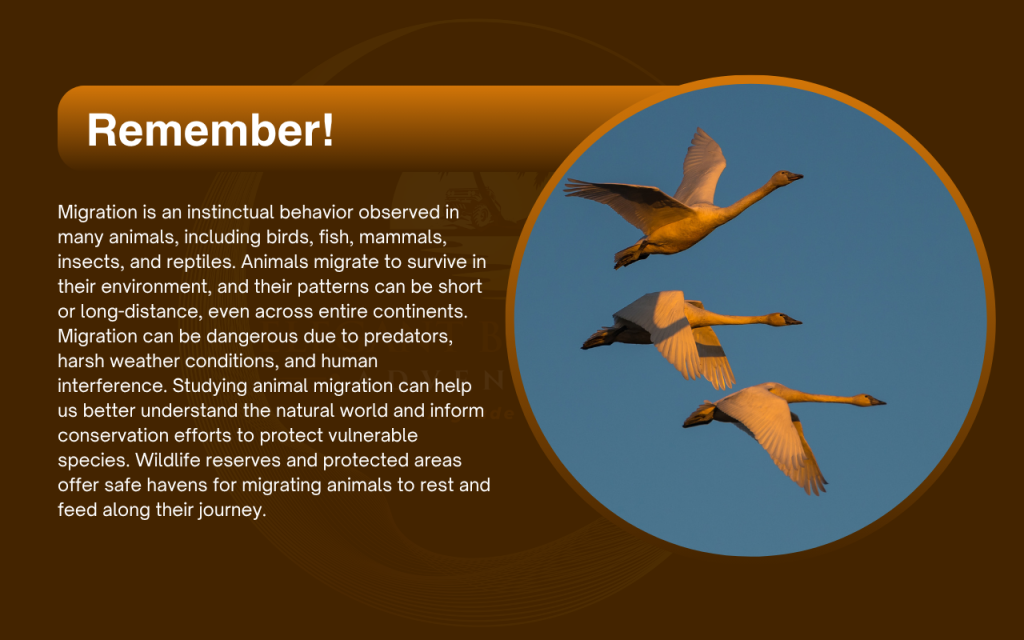 Remember!

Migration is an instinctual behavior observed in many animals, including birds, fish, mammals, insects, and reptiles. Animals migrate to survive in their environment, and their patterns can be short or long-distance, even across entire continents. Migration can be dangerous due to predators, harsh weather conditions, and human interference. Studying animal migration can help us better understand the natural world and inform conservation efforts to protect vulnerable species. Wildlife reserves and protected areas offer safe havens for migrating animals to rest and feed along their journey.